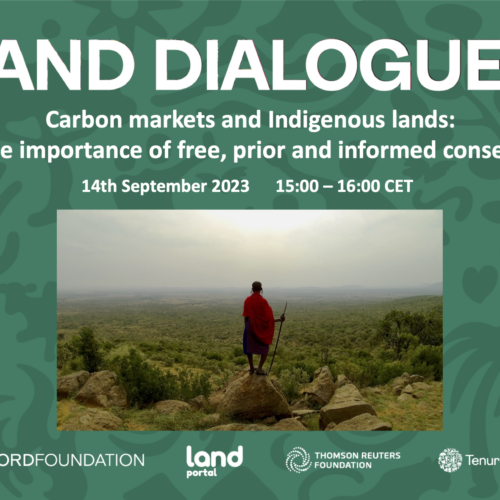 AND DIALOGUE

Carbon markets and Indigenous lands:
e importance of free, prior and informed conse

14th September 2023 15:00 – 16:00 CET

ORDFOUNDATION

land portal

THOMSON REUTERS FOUNDATION

Tenur